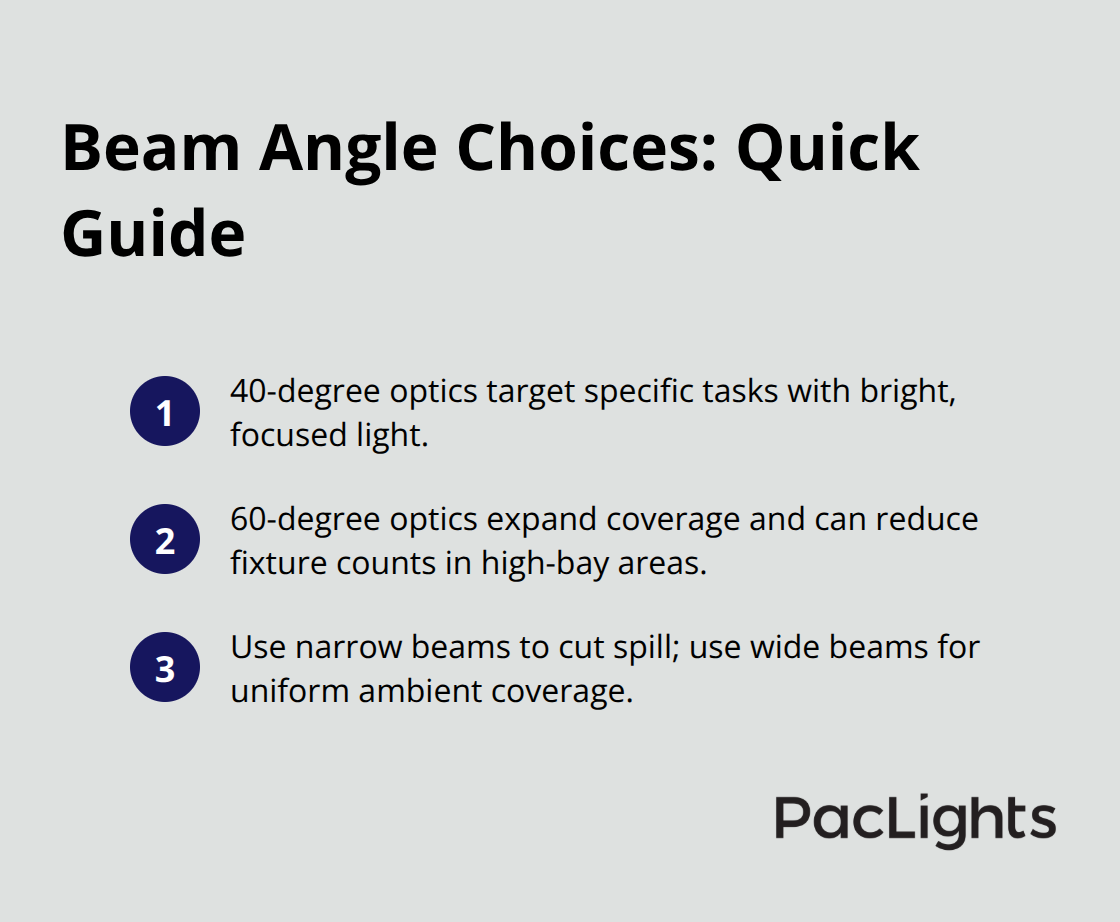 Beam Angle Choices: Quick Guide

1 40-degree optics target specific tasks with bright, focused light.

2 60-degree optics expand coverage and can reduce fixture counts in high-bay areas.

3 Use narrow beams to cut spill; use wide beams for uniform ambient coverage.

PacLights